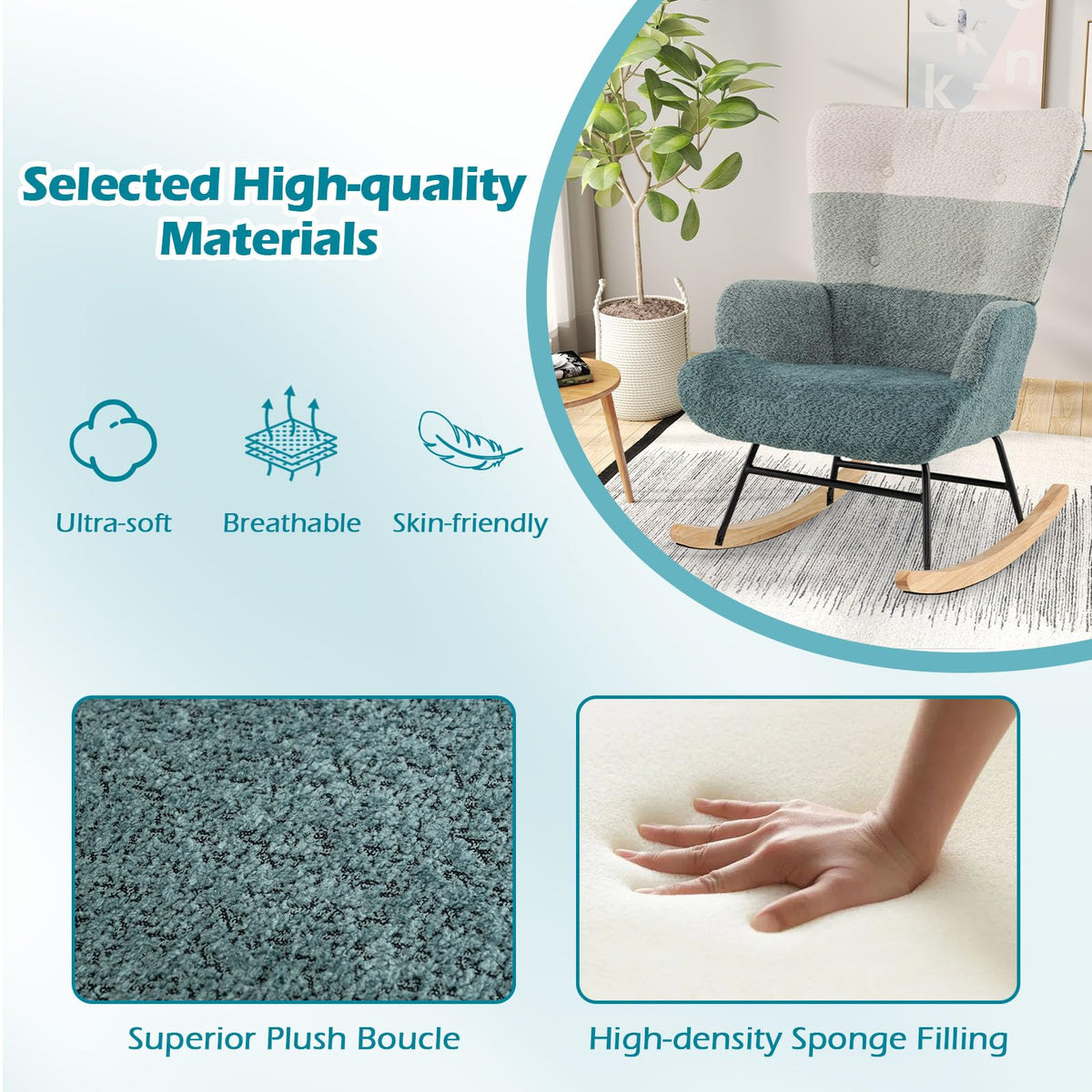 Selected High-quality Materials

Ultra-soft

Breathable

Skin-friendly

Superior Plush Boucle

High-density Sponge Filling